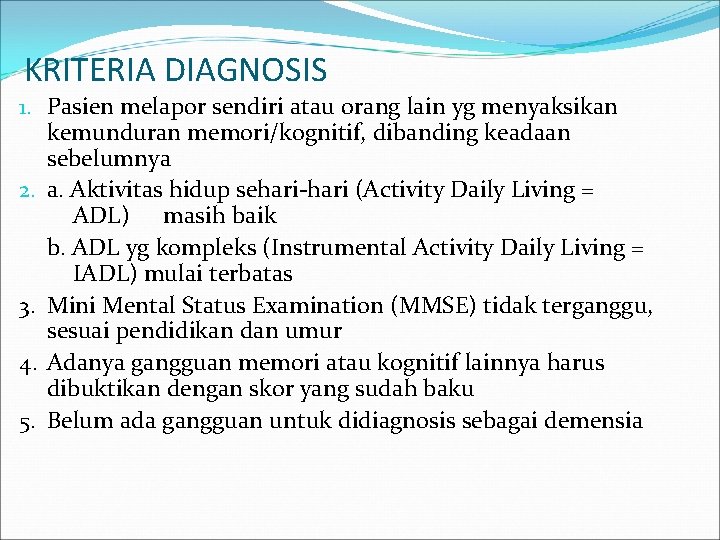 KRITERIA DIAGNOSIS

1. Pasien melapor sendiri atau orang lain yg menyaksikan kemunduran memori/kognitif, dibanding keadaan sebelumnya
2. a. Aktivitas hidup sehari-hari (Activity Daily Living = ADL) masih baik
b. ADL yg kompleks (Instrumental Activity Daily Living = IADL) mulai terbatas
3. Mini Mental Status Examination (MMSE) tidak terganggu, sesuai pendidikan dan umur
4. Adanya gangguan memori atau kognitif lainnya harus dibuktikan dengan skor yang sudah baku
5. Belum ada gangguan untuk didiagnosis sebagai demensia